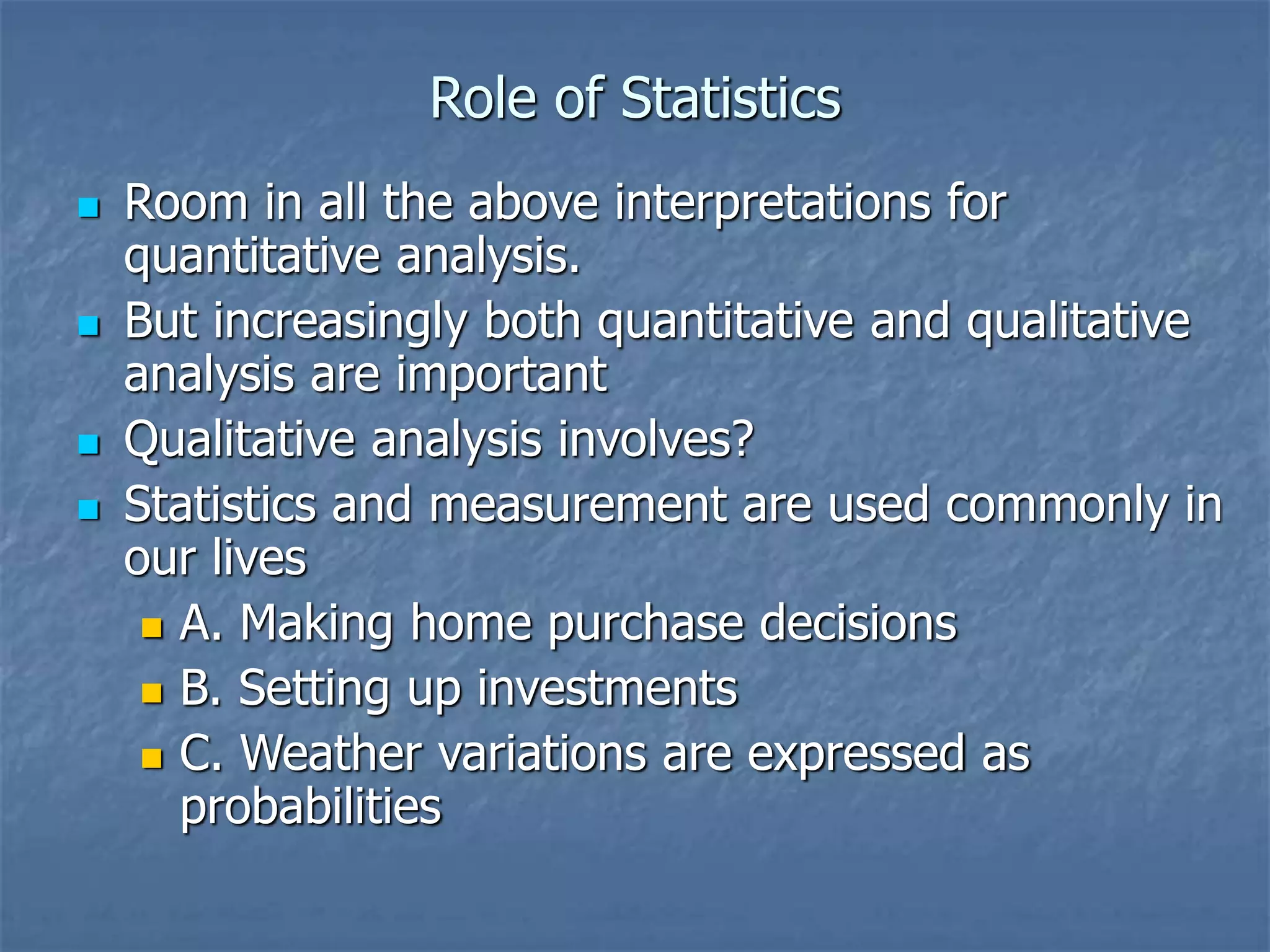 Role of Statistics

- Room in all the above interpretations for quantitative analysis.
- But increasingly both quantitative and qualitative analysis are important
- Qualitative analysis involves?
- Statistics and measurement are used commonly in our lives
  - A. Making home purchase decisions
  - B. Setting up investments
  - C. Weather variations are expressed as probabilities